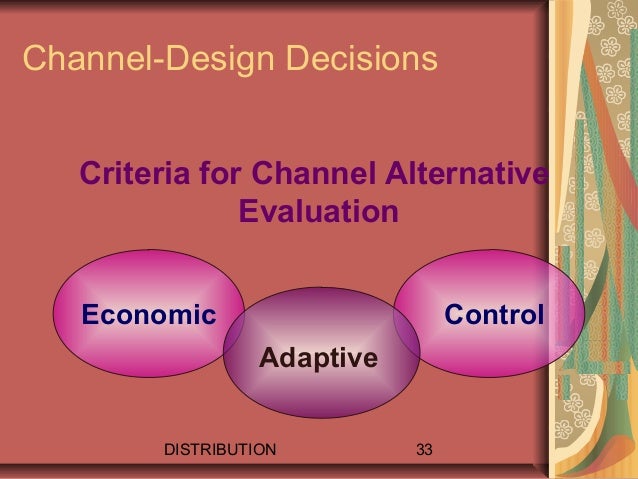 Channel-Design Decisions

Criteria for Channel Alternative Evaluation

Economic

Adaptive

Control

DISTRIBUTION

33